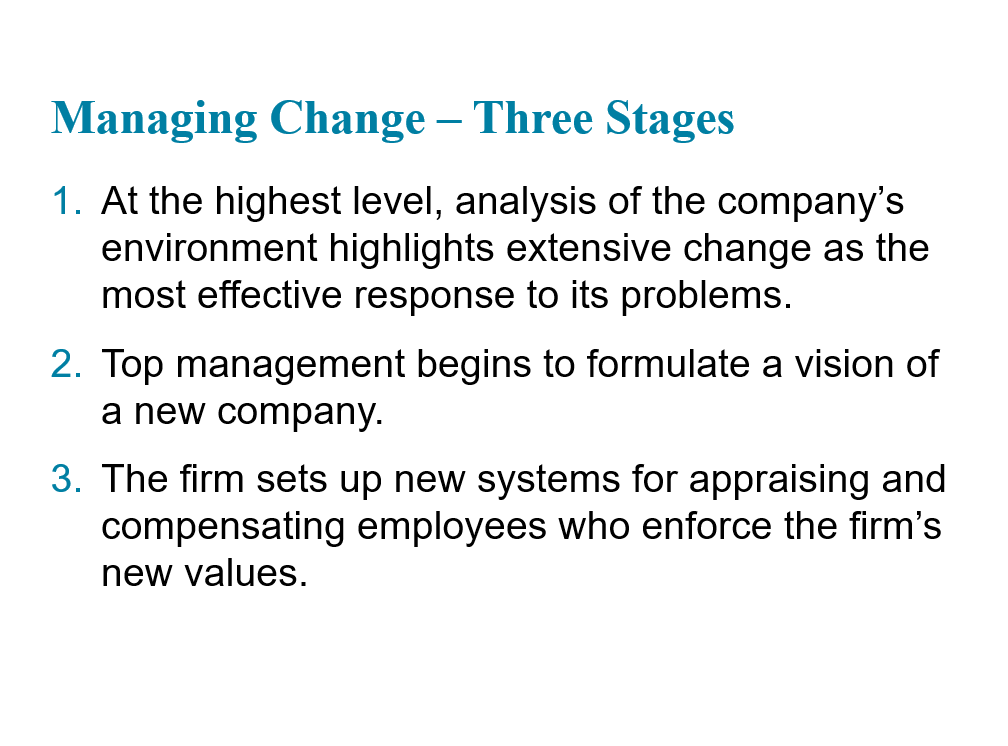 Managing Change – Three Stages

1. At the highest level, analysis of the company’s environment highlights extensive change as the most effective response to its problems.

2. Top management begins to formulate a vision of a new company.

3. The firm sets up new systems for appraising and compensating employees who enforce the firm’s new values.